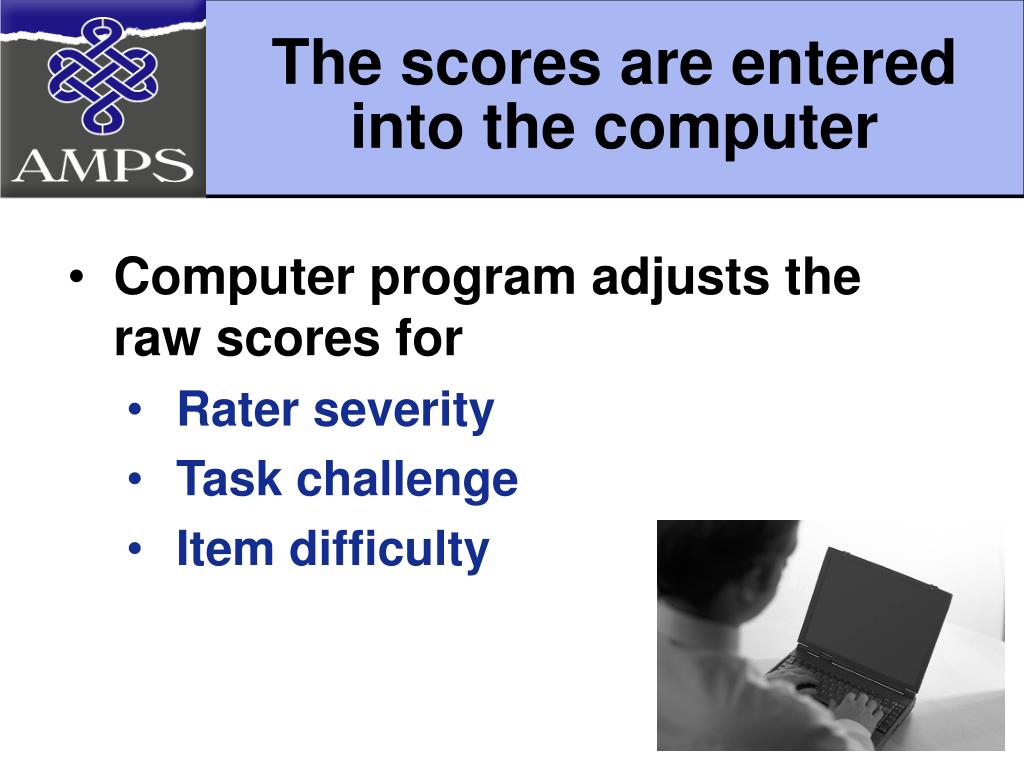 AMPS

The scores are entered into the computer

• Computer program adjusts the raw scores for
• Rater severity
• Task challenge
• Item difficulty